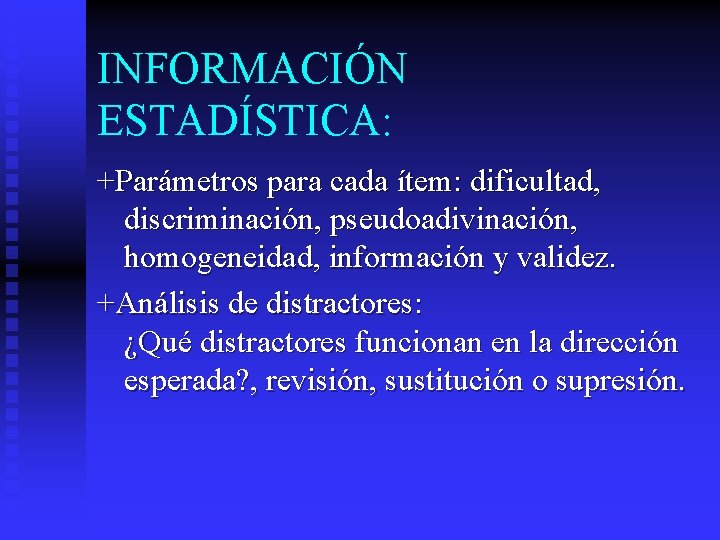 INFORMACIÓN ESTADÍSTICA:

+Parámetros para cada ítem: dificultad, discriminación, pseudoadivinación, homogeneidad, información y validez.

+Análisis de distractores: ¿Qué distractores funcionan en la dirección esperada?, revisión, sustitución o supresión.